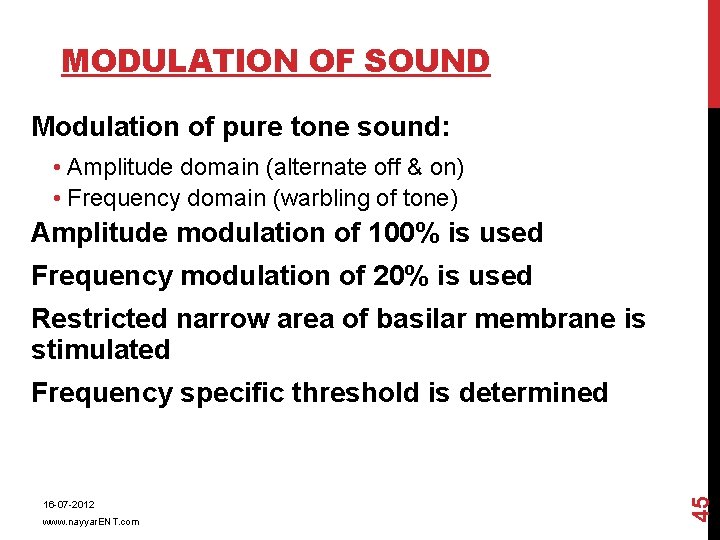 MODULATION OF SOUND

Modulation of pure tone sound:

• Amplitude domain (alternate off & on)
• Frequency domain (warbling of tone)

Amplitude modulation of 100% is used

Frequency modulation of 20% is used

Restricted narrow area of basilar membrane is stimulated

Frequency specific threshold is determined

16-07-2012

www.nayyarENT.com

45